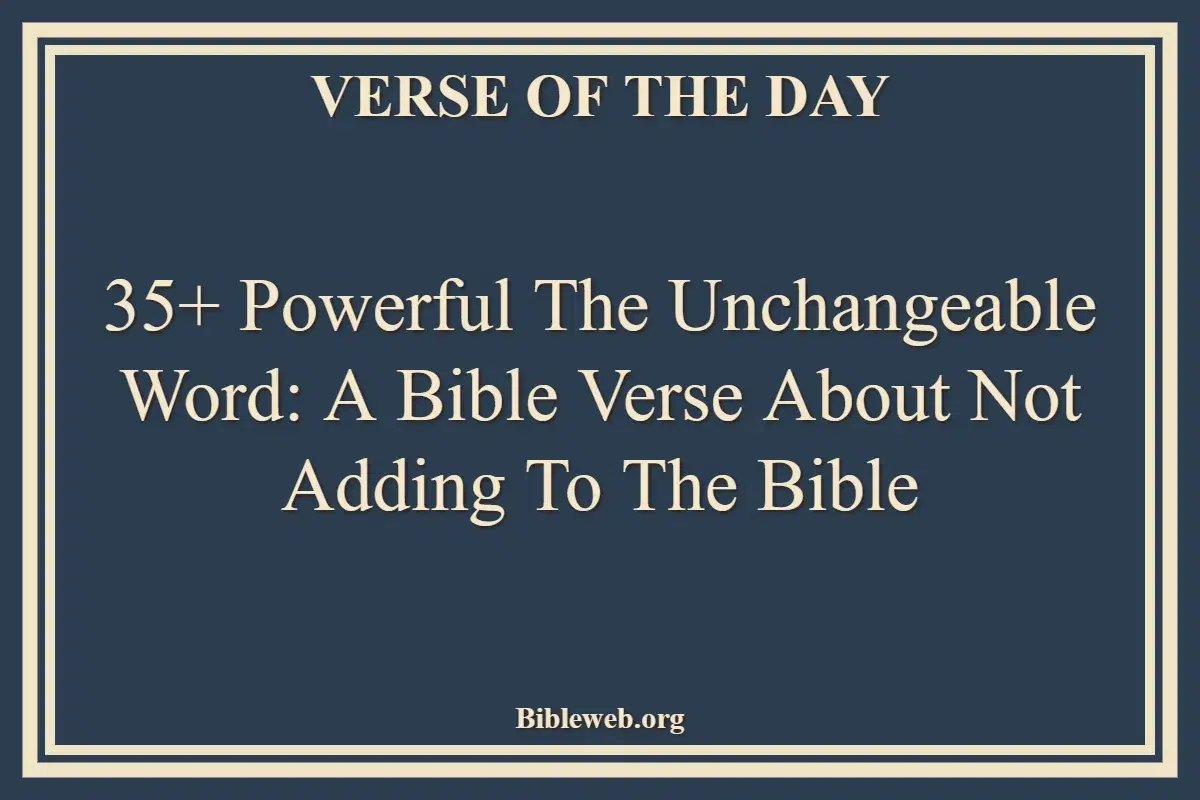 VERSE OF THE DAY

35+ Powerful The Unchangeable Word: A Bible Verse About Not Adding To The Bible

Bibleweb.org